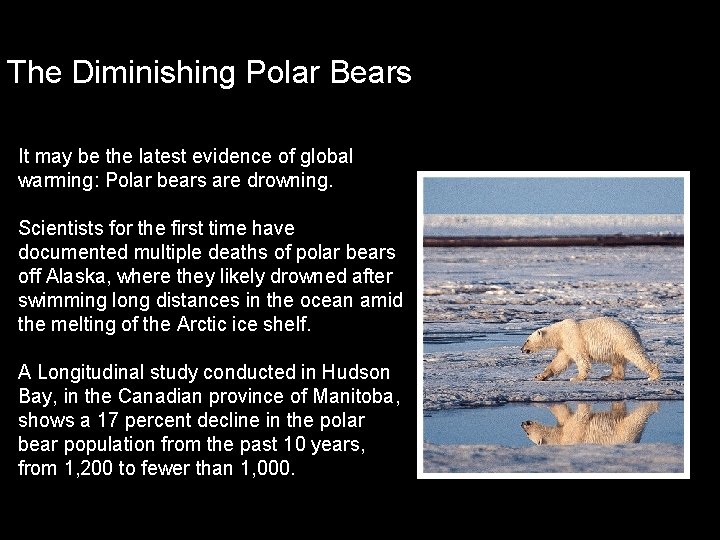 The Diminishing Polar Bears

It may be the latest evidence of global warming: Polar bears are drowning.

Scientists for the first time have documented multiple deaths of polar bears off Alaska, where they likely drowned after swimming long distances in the ocean amid the melting of the Arctic ice shelf.

A Longitudinal study conducted in Hudson Bay, in the Canadian province of Manitoba, shows a 17 percent decline in the polar bear population from the past 10 years, from 1,200 to fewer than 1,000.